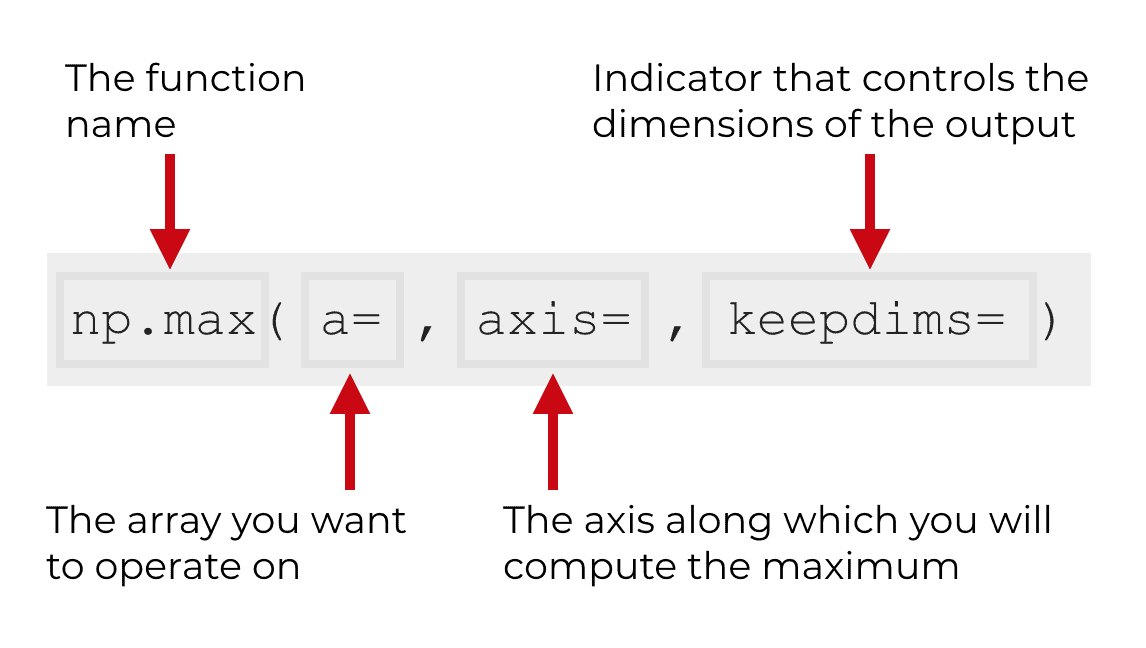 The function name

Indicator that controls the dimensions of the output

np.max( a= , axis= , keepdims= )

The array you want to operate on

The axis along which you will compute the maximum